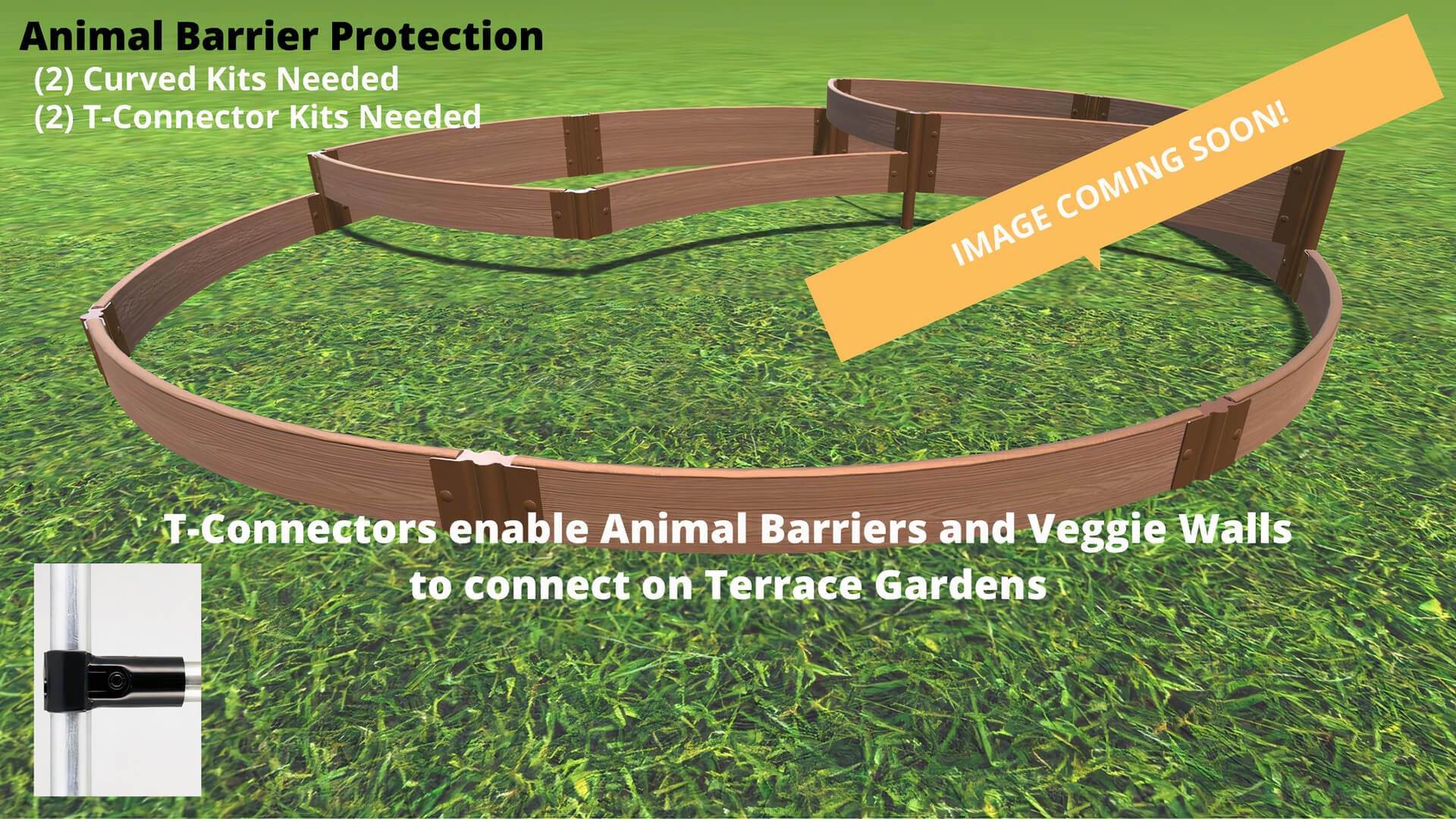 Animal Barrier Protection
(2) Curved Kits Needed
(2) T-Connector Kits Needed

IMAGE COMING SOON!

T-Connectors enable Animal Barriers and Veggie Walls to connect on Terrace Gardens